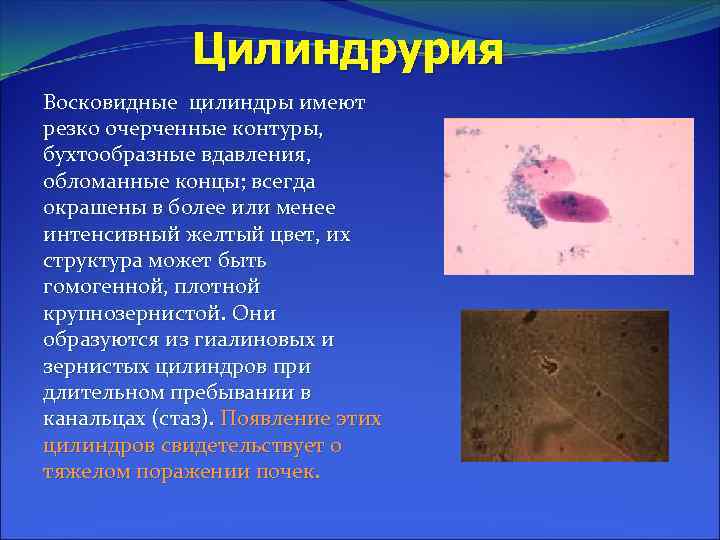 Цилиндрурия

Восковидные цилиндры имеют резко очерченные контуры, бухтообразные вдавления, обломанные концы; всегда окрашены в более или менее интенсивный желтый цвет, их структура может быть гомогенной, плотной крупнозернистой. Они образуются из гиалиновых и зернистых цилиндров при длительном пребывании в канальцах (стаз). Появление этих цилиндров свидетельствует о тяжелом поражении почек.